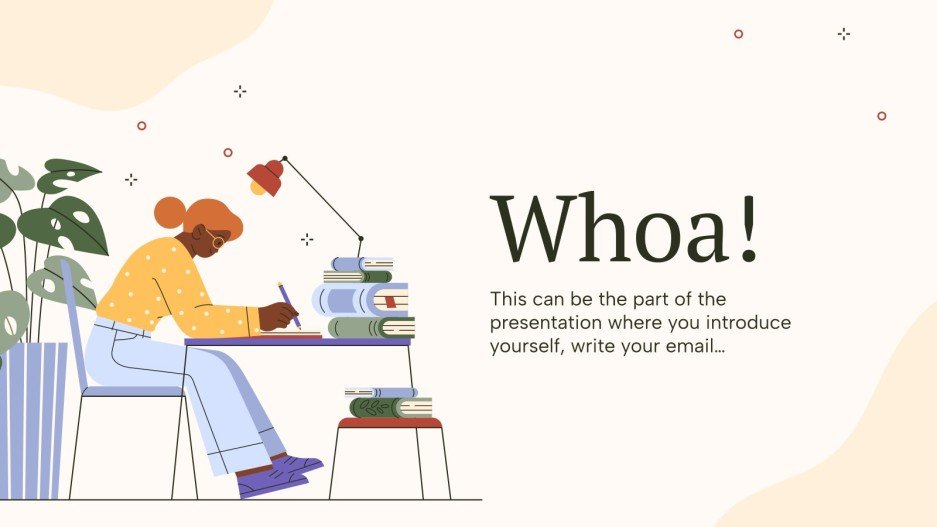 Whoa!

This can be the part of the presentation where you introduce yourself, write your email…